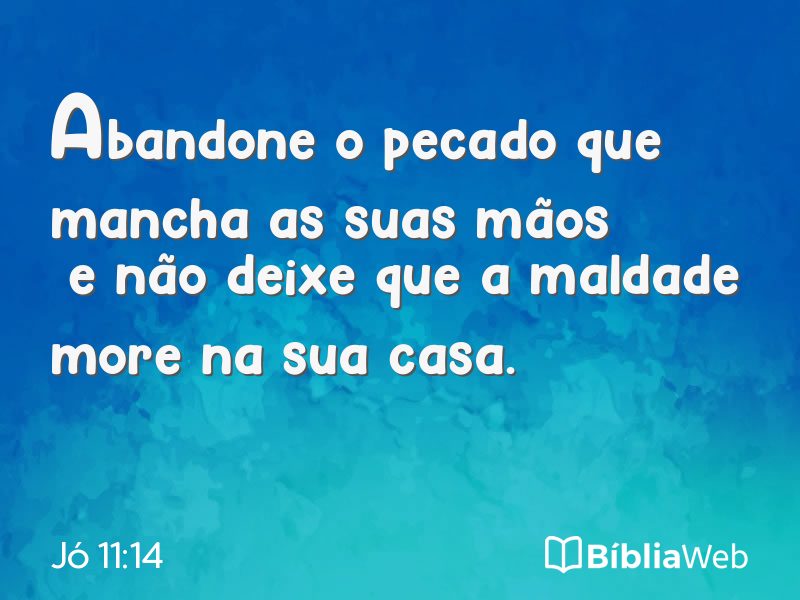 Abandone o pecado que mancha as suas mãos e não deixe que a maldade more na sua casa.

Jó 11:14

BíbliaWeb